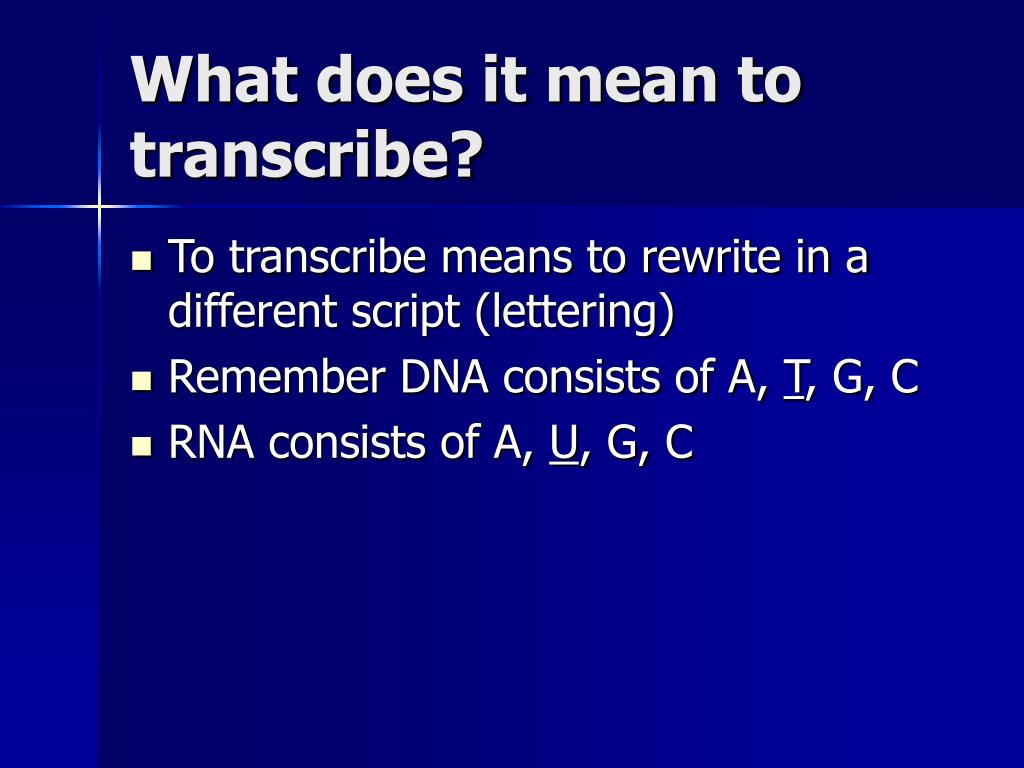 What does it mean to transcribe?

- To transcribe means to rewrite in a different script (lettering)
- Remember DNA consists of A, T, G, C
- RNA consists of A, U, G, C